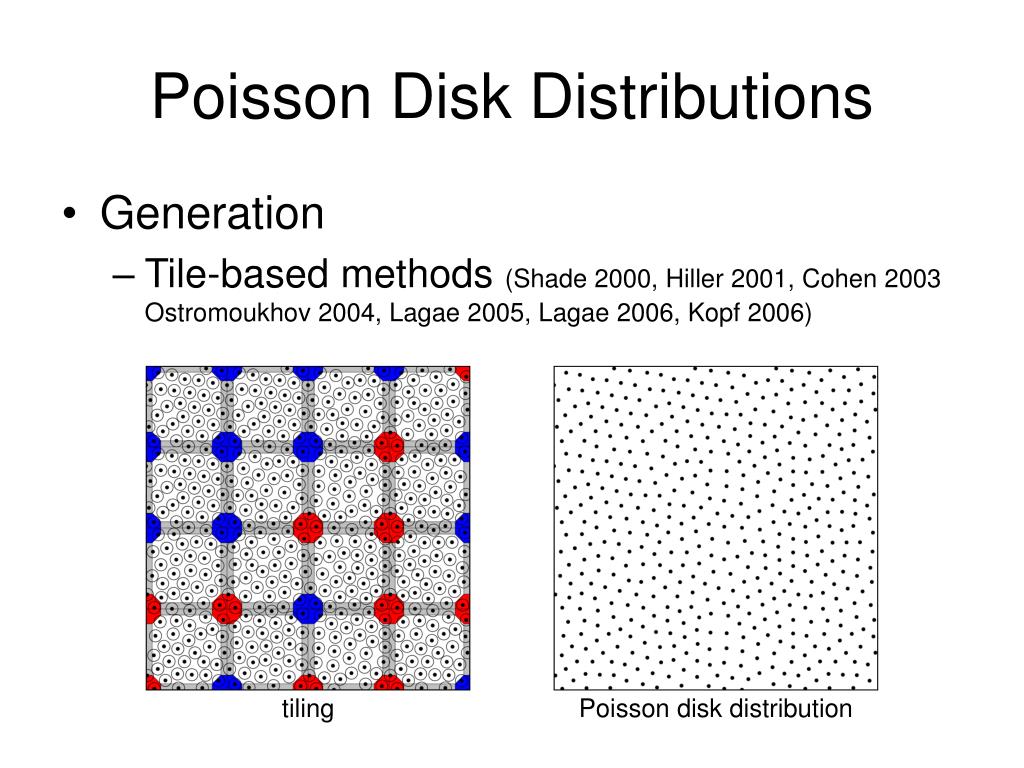 Poisson Disk Distributions

• Generation
– Tile-based methods (Shade 2000, Hiller 2001, Cohen 2003 Ostromoukhov 2004, Lagae 2005, Lagae 2006, Kopf 2006)

tiling

Poisson disk distribution